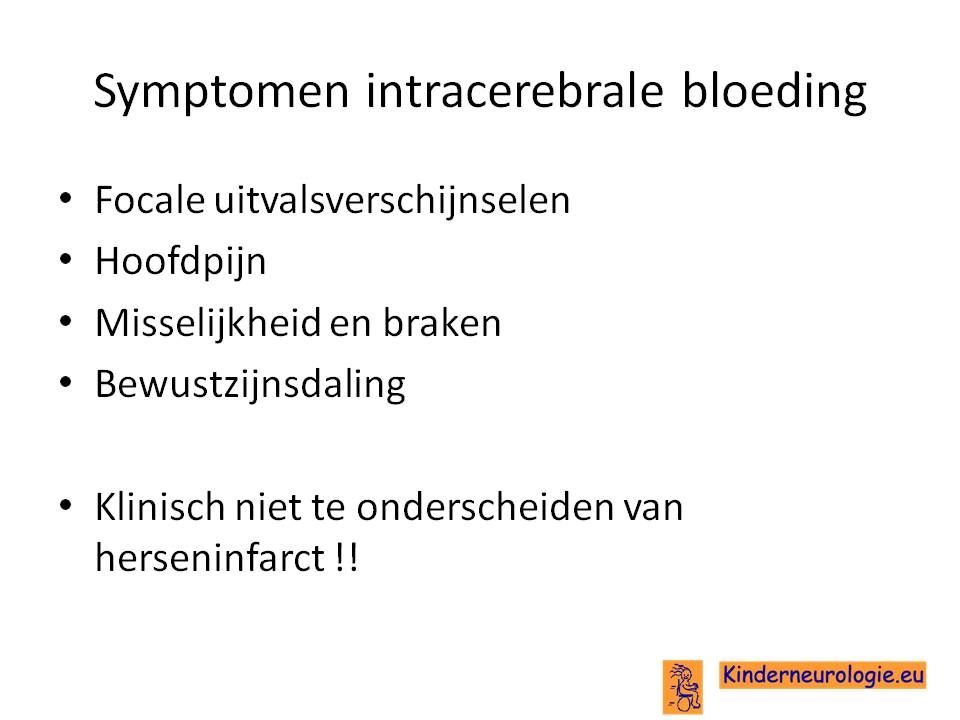 Symptomen intracerebrale bloeding

• Focale uitvalsverschijnselen
• Hoofdpijn
• Misselijkheid en braken
• Bewustzijnsdaling

• Klinisch niet te onderscheiden van herseninfarct !!

Kinderneurologie.eu